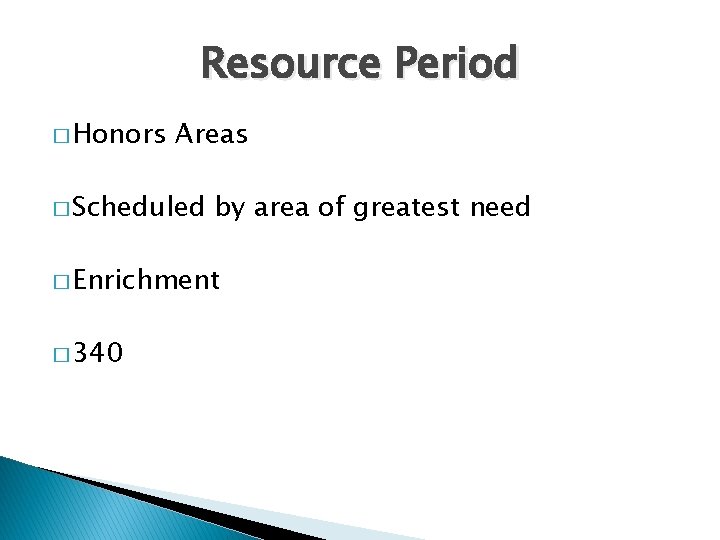 Resource Period

□ Honors Areas

□ Scheduled by area of greatest need

□ Enrichment

□ 340